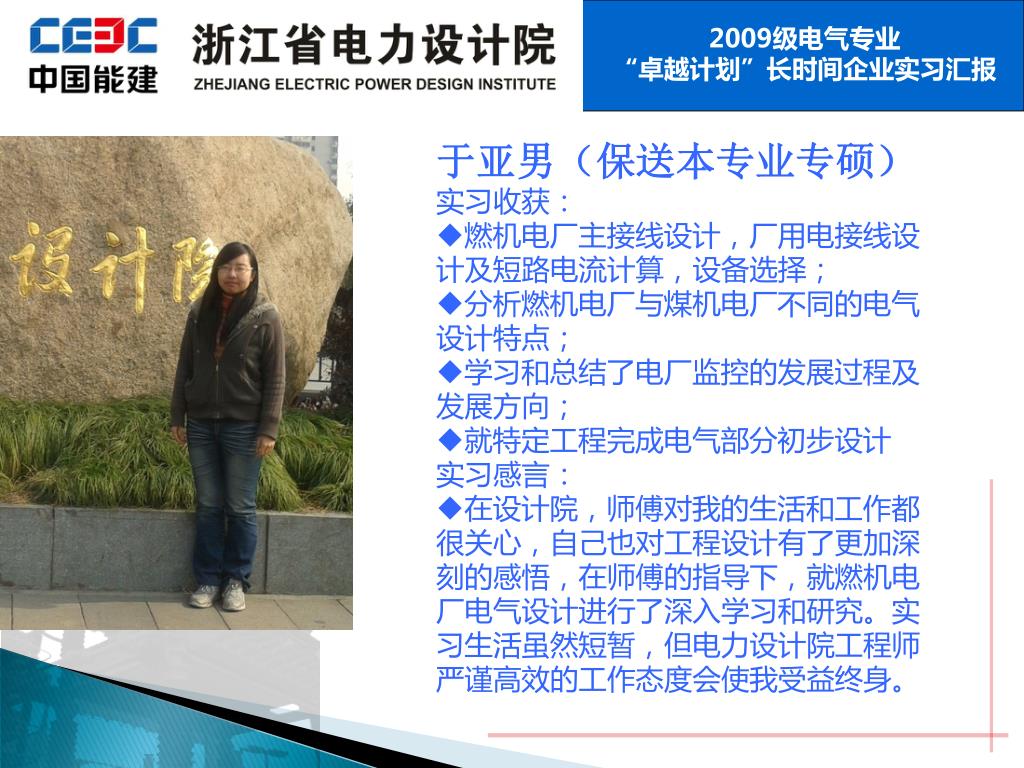 CEEC
中国能建

浙江省电力设计院
ZHEJIANG ELECTRIC POWER DESIGN INSTITUTE

2009级电气专业
“卓越计划”长时间企业实习汇报

设计院

于亚男（保送本专业专硕）
实习收获：
◆燃机电厂主接线设计，厂用电接线设计及短路电流计算，设备选择；
◆分析燃机电厂与煤机电厂不同的电气设计特点；
◆学习和总结了电厂监控的发展过程及发展方向；
◆就特定工程完成电气部分初步设计
实习感言：
◆在设计院，师傅对我的生活和工作都很关心，自己也对工程设计有了更加深刻的感悟，在师傅的指导下，就燃机电厂电气设计进行了深入学习和研究。实习生活虽然短暂，但电力设计院工程师严谨高效的工作态度会使我受益终身。